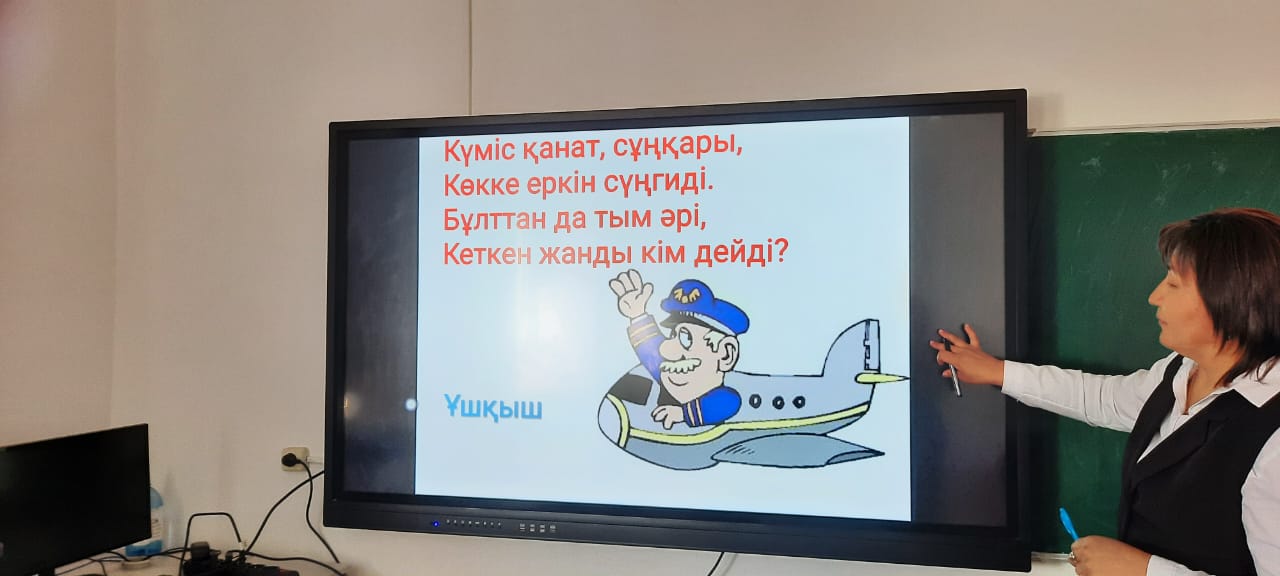 Күміс қанат, сұңқары,
Көкке еркін сүңгиді.
Бұлттан да тым әрі,
Кеткен жанды кім дейді?

Ұшқыш